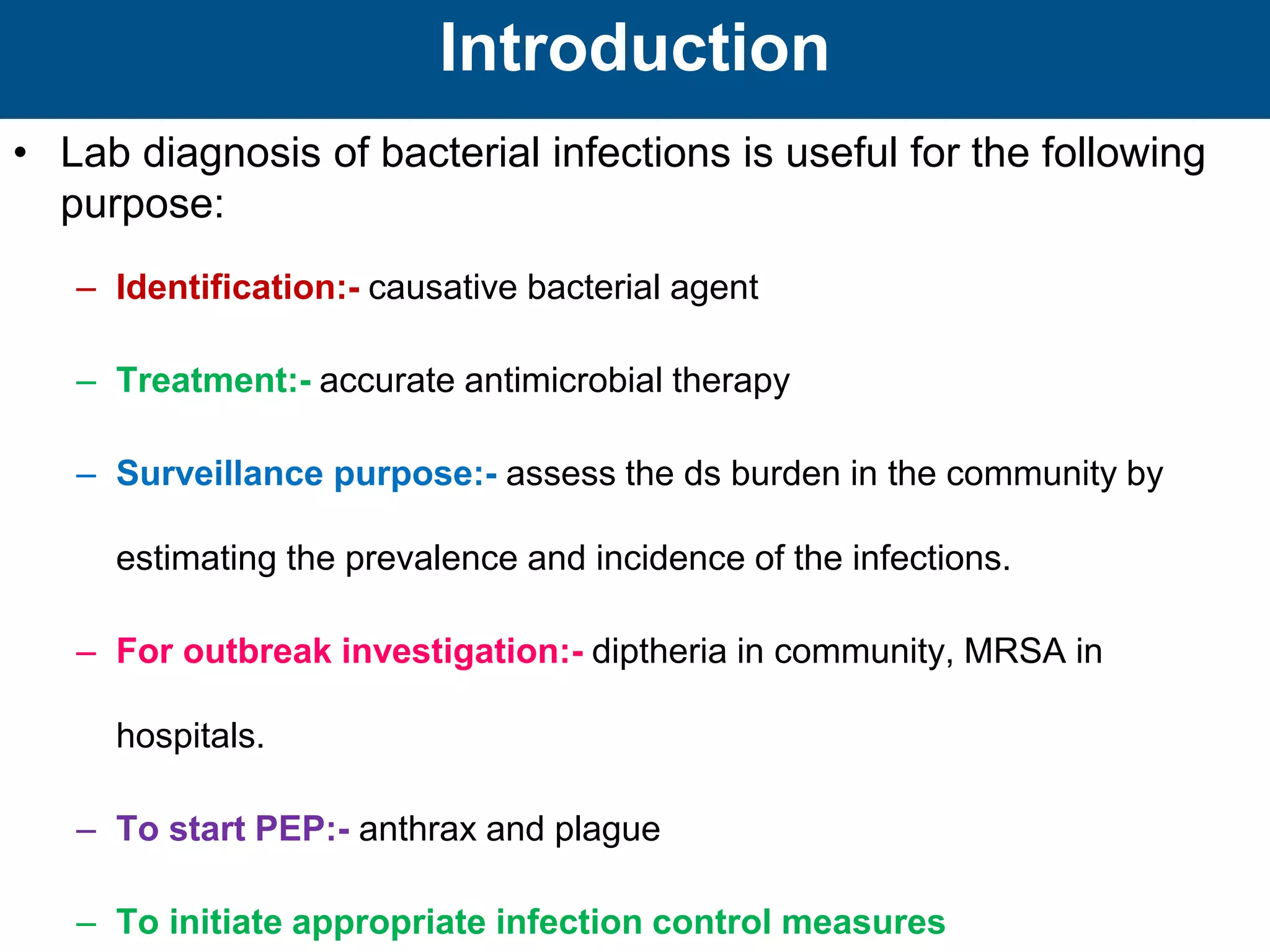 Introduction

• Lab diagnosis of bacterial infections is useful for the following purpose:

– Identification:- causative bacterial agent

– Treatment:- accurate antimicrobial therapy

– Surveillance purpose:- assess the ds burden in the community by estimating the prevalence and incidence of the infections.

– For outbreak investigation:- diptheria in community, MRSA in hospitals.

– To start PEP:- anthrax and plague

– To initiate appropriate infection control measures